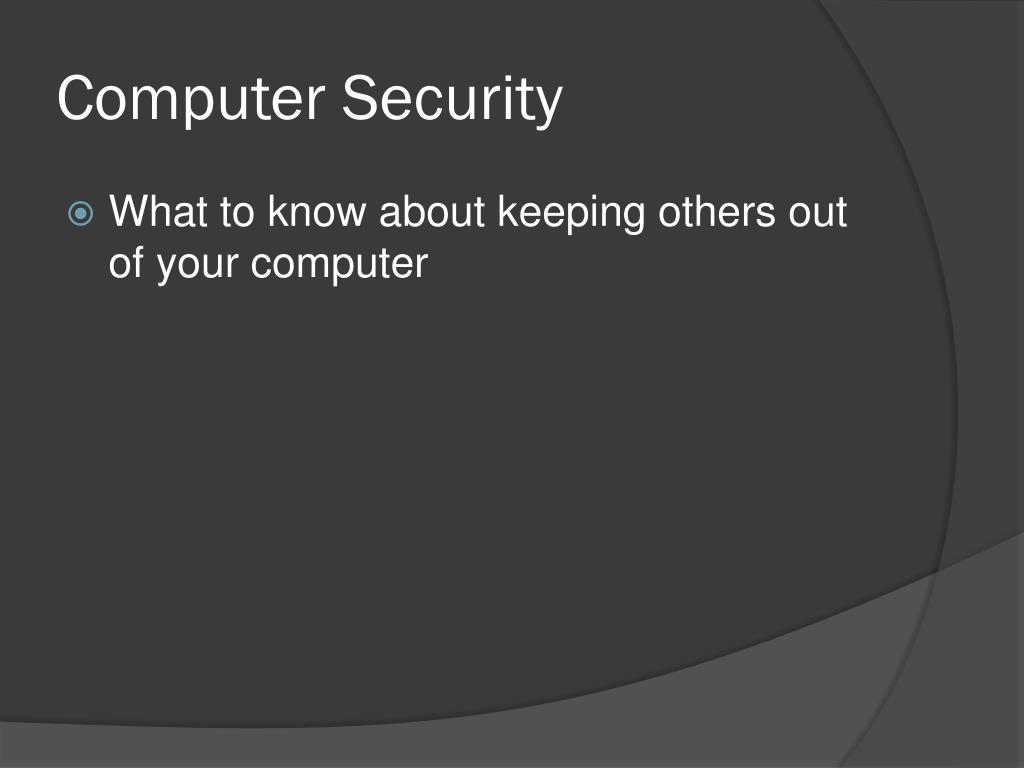 Computer Security

What to know about keeping others out of your computer